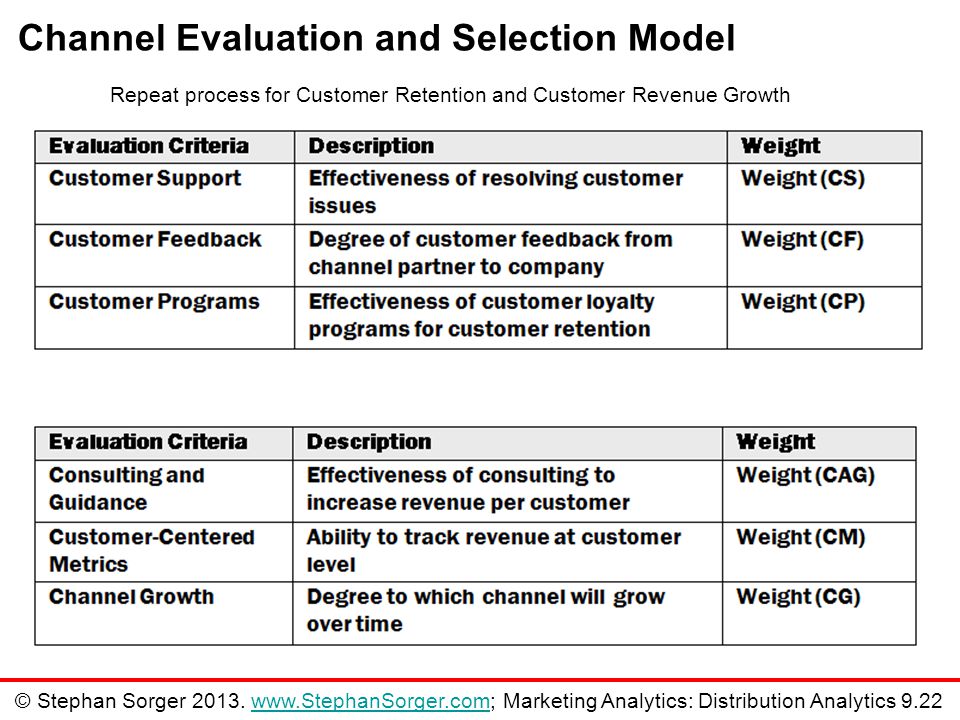 Channel Evaluation and Selection Model

Repeat process for Customer Retention and Customer Revenue Growth

| Evaluation Criteria | Description | Weight |
|---|---|---|
| Customer Support | Effectiveness of resolving customer issues | Weight (CS) |
| Customer Feedback | Degree of customer feedback from channel partner to company | Weight (CF) |
| Customer Programs | Effectiveness of customer loyalty programs for customer retention | Weight (CP) |

| Evaluation Criteria | Description | Weight |
|---|---|---|
| Consulting and Guidance | Effectiveness of consulting to increase revenue per customer | Weight (CAG) |
| Customer-Centered Metrics | Ability to track revenue at customer level | Weight (CM) |
| Channel Growth | Degree to which channel will grow over time | Weight (CG) |

© Stephan Sorger 2013. www.StephanSorger.com; Marketing Analytics: Distribution Analytics 9.22